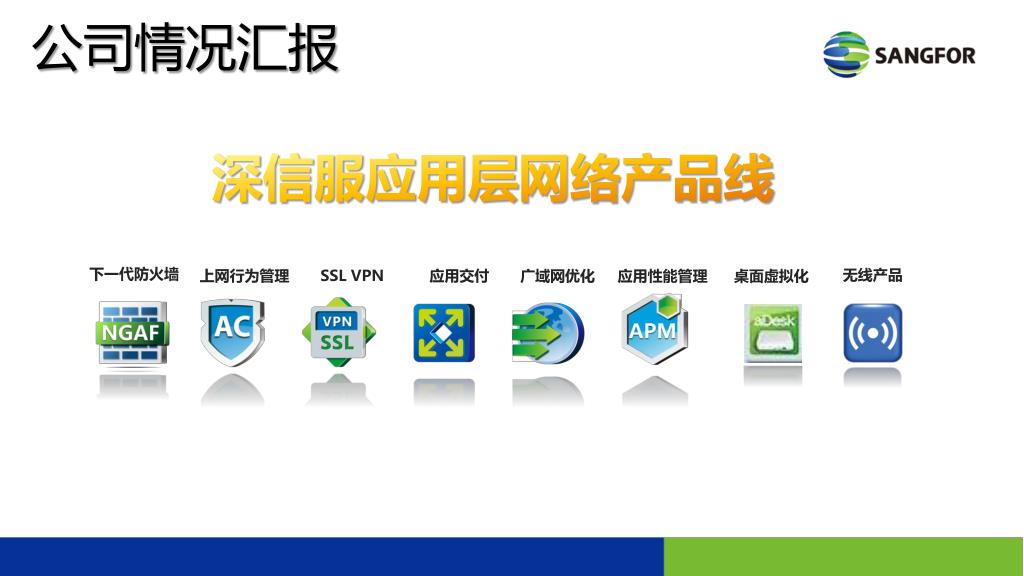 公司情况汇报

SANGFOR

深信服应用层网络产品线

下一代防火墙
NGAF

上网行为管理
AC

SSL VPN
VPN
SSL

应用交付

广域网优化

应用性能管理
APM

桌面虚拟化
aDesk

无线产品